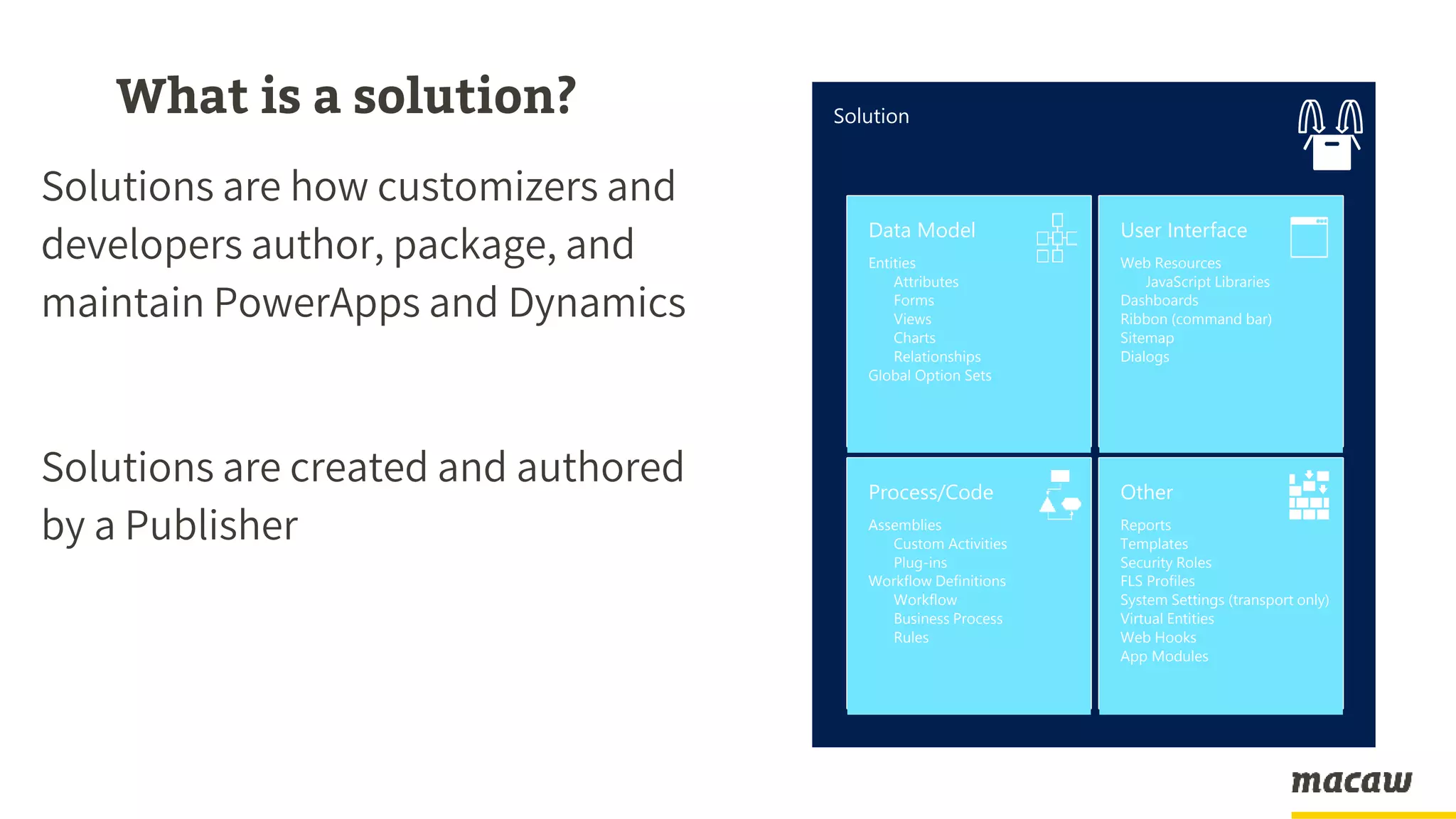 What is a solution?

Solutions are how customizers and developers author, package, and maintain PowerApps and Dynamics

Solutions are created and authored by a Publisher

Solution

Data Model

Entities
Attributes
Forms
Views
Charts
Relationships
Global Option Sets

User Interface

Web Resources
JavaScript Libraries
Dashboards
Ribbon (command bar)
Sitemap
Dialogs

Process/Code

Assemblies
Custom Activities
Plug-ins
Workflow Definitions
Workflow
Business Process
Rules

Other

Reports
Templates
Security Roles
FLS Profiles
System Settings (transport only)
Virtual Entities
Web Hooks
App Modules

macaw